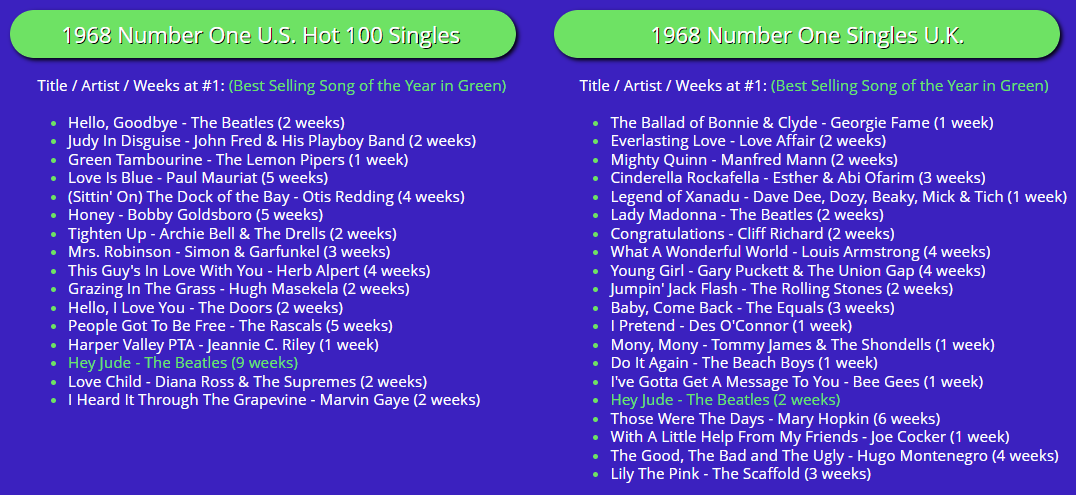 1968 Number One U.S. Hot 100 Singles

Title / Artist / Weeks at #1: (Best Selling Song of the Year in Green)

- Hello, Goodbye - The Beatles (2 weeks)
- Judy In Disguise - John Fred & His Playboy Band (2 weeks)
- Green Tambourine - The Lemon Pipers (1 week)
- Love Is Blue - Paul Mauriat (5 weeks)
- (Sittin' On) The Dock of the Bay - Otis Redding (4 weeks)
- Honey - Bobby Goldsboro (5 weeks)
- Tighten Up - Archie Bell & The Drells (2 weeks)
- Mrs. Robinson - Simon & Garfunkel (3 weeks)
- This Guy's In Love With You - Herb Alpert (4 weeks)
- Grazing In The Grass - Hugh Masekela (2 weeks)
- Hello, I Love You - The Doors (2 weeks)
- People Got To Be Free - The Rascals (5 weeks)
- Harper Valley PTA - Jeannie C. Riley (1 week)
- Hey Jude - The Beatles (9 weeks)
- Love Child - Diana Ross & The Supremes (2 weeks)
- I Heard It Through The Grapevine - Marvin Gaye (2 weeks)

1968 Number One Singles U.K.

Title / Artist / Weeks at #1: (Best Selling Song of the Year in Green)

- The Ballad of Bonnie & Clyde - Georgie Fame (1 week)
- Everlasting Love - Love Affair (2 weeks)
- Mighty Quinn - Manfred Mann (2 weeks)
- Cinderella Rockafella - Esther & Abi Ofarim (3 weeks)
- Legend of Xanadu - Dave Dee, Dozy, Beaky, Mick & Tich (1 week)
- Lady Madonna - The Beatles (2 weeks)
- Congratulations - Cliff Richard (2 weeks)
- What A Wonderful World - Louis Armstrong (4 weeks)
- Young Girl - Gary Puckett & The Union Gap (4 weeks)
- Jumpin' Jack Flash - The Rolling Stones (2 weeks)
- Baby, Come Back - The Equals (3 weeks)
- I Pretend - Des O'Connor (1 week)
- Mony, Mony - Tommy James & The Shondells (1 week)
- Do It Again - The Beach Boys (1 week)
- I've Gotta Get A Message To You - Bee Gees (1 week)
- Hey Jude - The Beatles (2 weeks)
- Those Were The Days - Mary Hopkin (6 weeks)
- With A Little Help From My Friends - Joe Cocker (1 week)
- The Good, The Bad and The Ugly - Hugo Montenegro (4 weeks)
- Lily The Pink - The Scaffold (3 weeks)